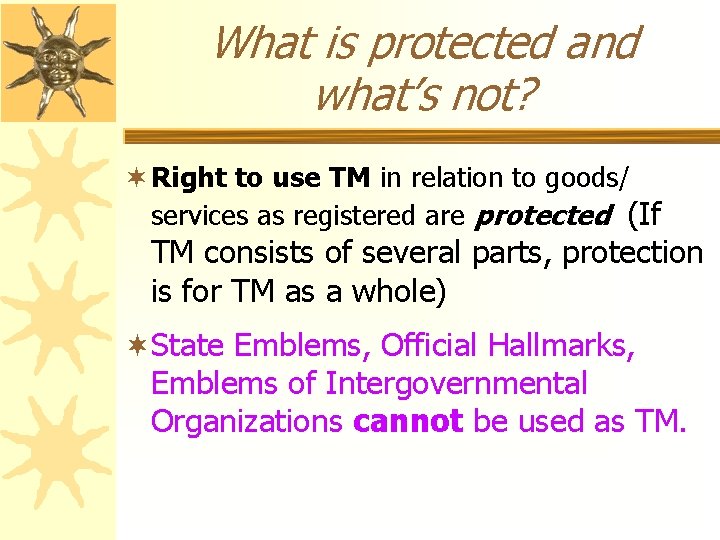 What is protected and what's not?

Right to use TM in relation to goods/ services as registered are protected (If TM consists of several parts, protection is for TM as a whole)

State Emblems, Official Hallmarks, Emblems of Intergovernmental Organizations cannot be used as TM.